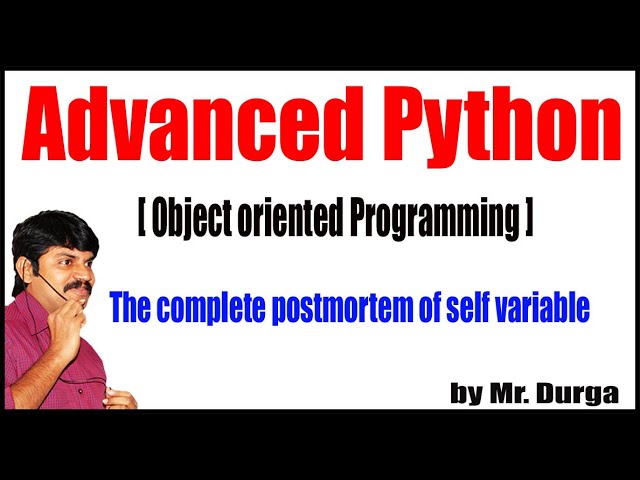 Advanced Python

[ Object oriented Programming ]

The complete postmortem of self variable

by Mr. Durga